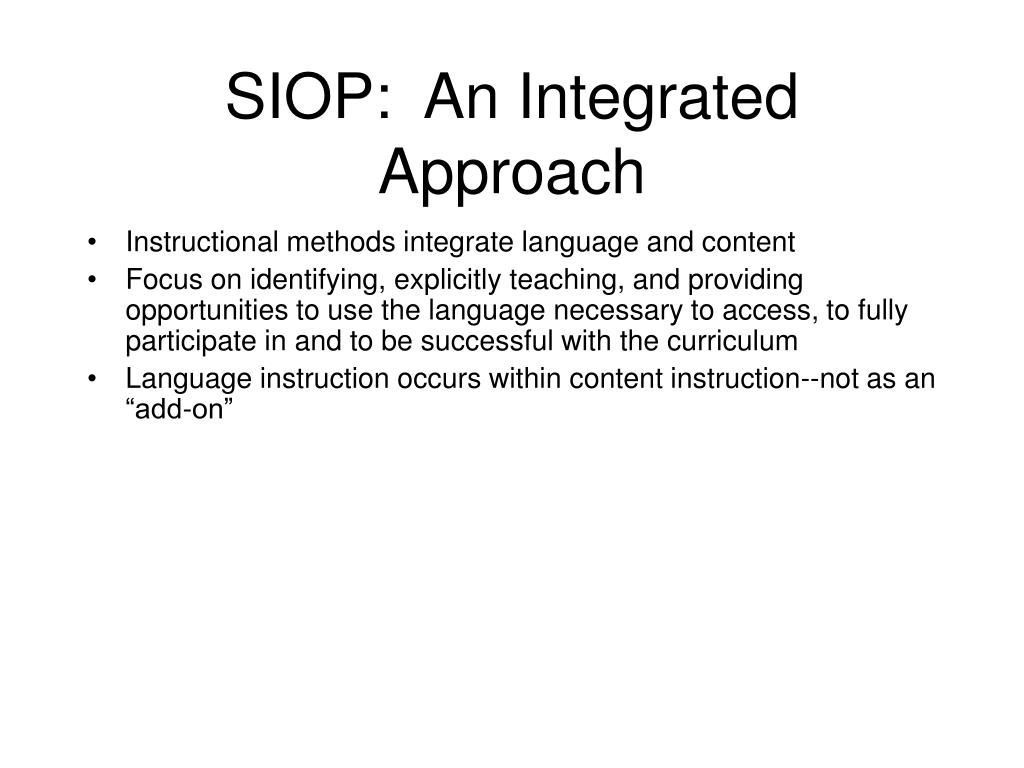 SIOP: An Integrated Approach

• Instructional methods integrate language and content
• Focus on identifying, explicitly teaching, and providing opportunities to use the language necessary to access, to fully participate in and to be successful with the curriculum
• Language instruction occurs within content instruction--not as an “add-on”